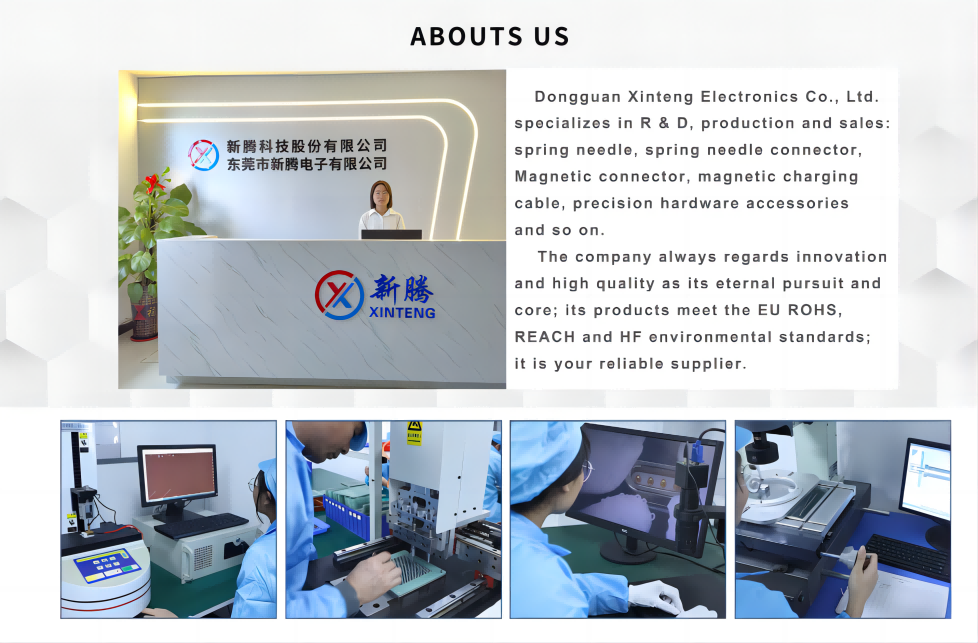 ABOUTS US

新腾科技股份有限公司
东莞市新腾电子有限公司

新腾
XINTENG

Dongguan Xinteng Electronics Co., Ltd. specializes in R & D, production and sales: spring needle, spring needle connector, Magnetic connector, magnetic charging cable, precision hardware accessories and so on.

The company always regards innovation and high quality as its eternal pursuit and core; its products meet the EU ROHS, REACH and HF environmental standards; it is your reliable supplier.